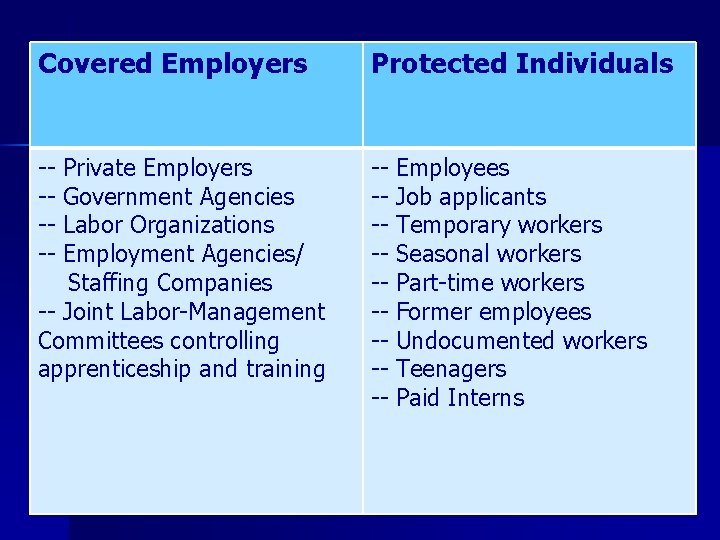 | Covered Employers | Protected Individuals |
|---|---|
| -- Private Employers<br>-- Government Agencies<br>-- Labor Organizations<br>-- Employment Agencies/ Staffing Companies<br>-- Joint Labor-Management Committees controlling apprenticeship and training | -- Employees<br>-- Job applicants<br>-- Temporary workers<br>-- Seasonal workers<br>-- Part-time workers<br>-- Former employees<br>-- Undocumented workers<br>-- Teenagers<br>-- Paid Interns |